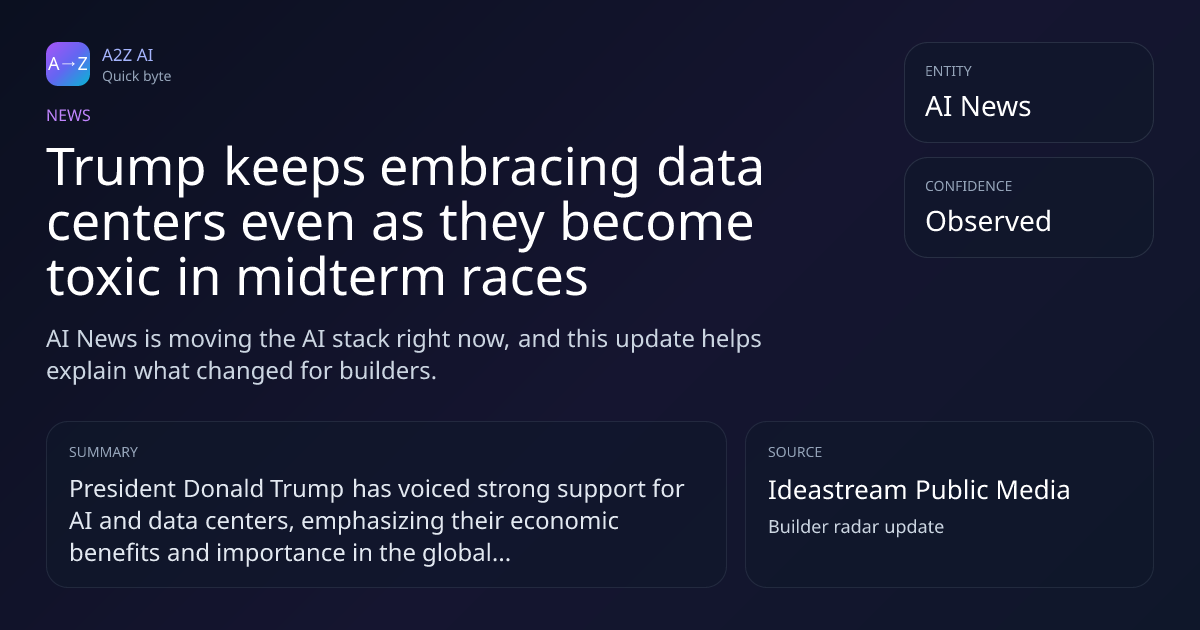 A→Z

A2Z AI
Quick byte

NEWS

Trump keeps embracing data centers even as they become toxic in midterm races

AI News is moving the AI stack right now, and this update helps explain what changed for builders.

ENTITY
AI News

CONFIDENCE
Observed

SUMMARY
President Donald Trump has voiced strong support for AI and data centers, emphasizing their economic benefits and importance in the global...

SOURCE
Ideastream Public Media
Builder radar update